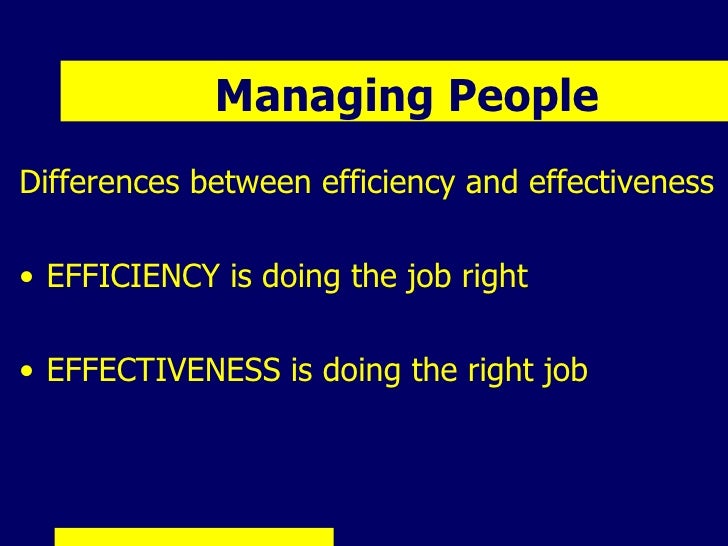 Managing People

Differences between efficiency and effectiveness

• EFFICIENCY is doing the job right

• EFFECTIVENESS is doing the right job